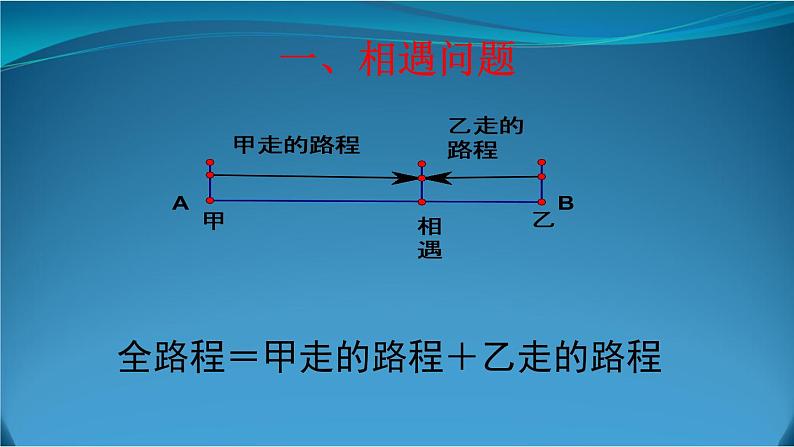 一、相遇问题

甲走的路程

乙走的路程

A

甲

相遇

乙

B

全路程＝甲走的路程＋乙走的路程